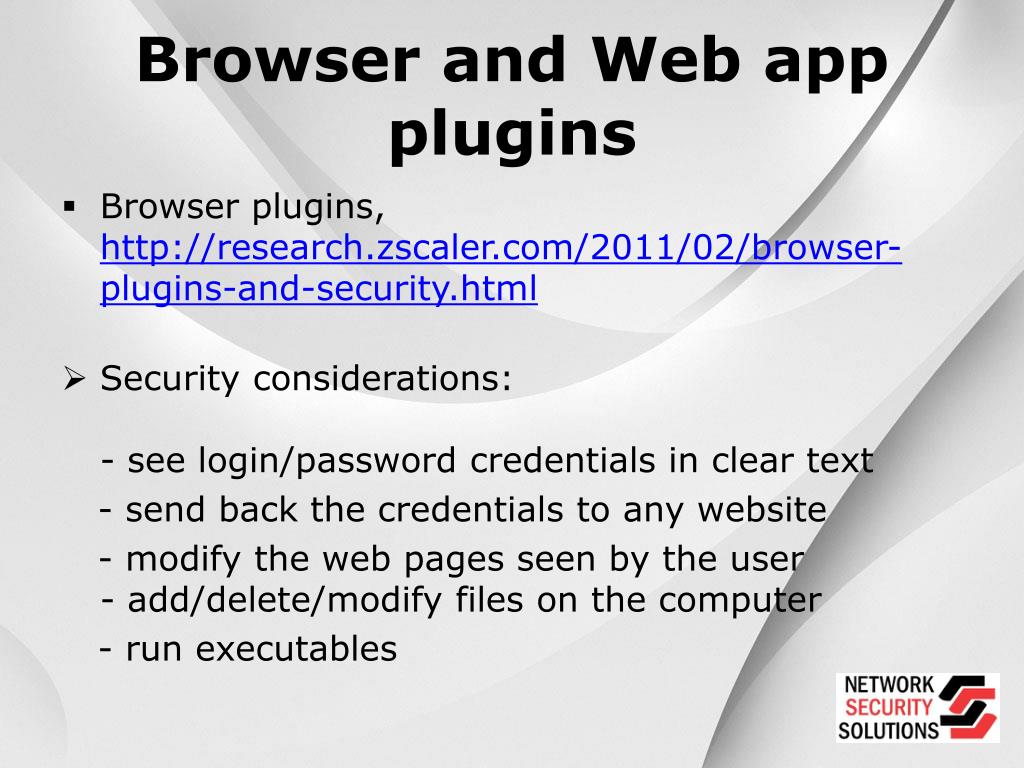 Browser and Web app plugins

▪ Browser plugins, http://research.zscaler.com/2011/02/browser-plugins-and-security.html

➢ Security considerations:

- see login/password credentials in clear text
- send back the credentials to any website
- modify the web pages seen by the user
- add/delete/modify files on the computer
- run executables

NETWORK SECURITY SOLUTIONS